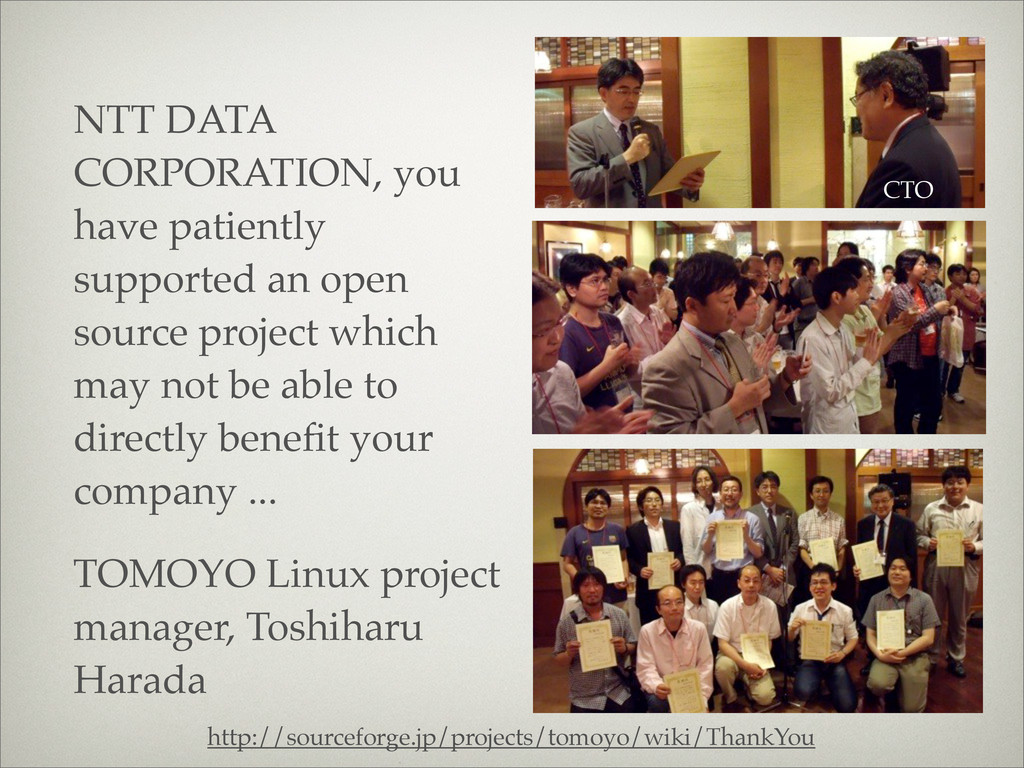 NTT DATA CORPORATION, you have patiently supported an open source project which may not be able to directly benefit your company ...

TOMOYO Linux project manager, Toshiharu Harada

CTO

http://sourceforge.jp/projects/tomoyo/wiki/ThankYou